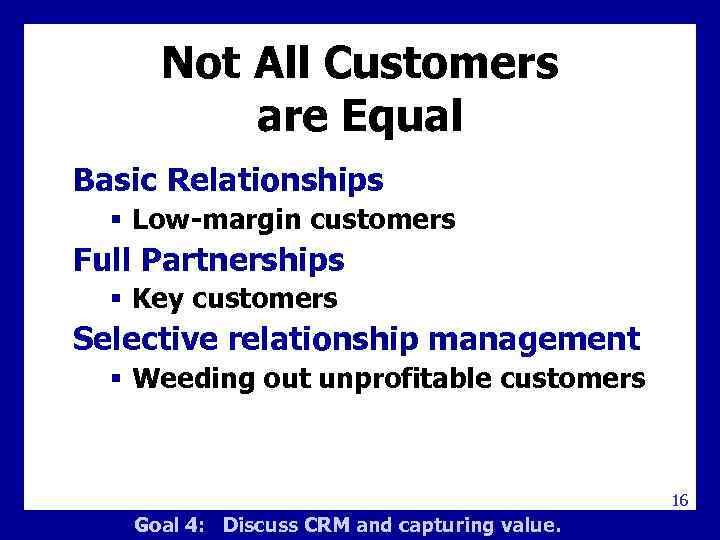 Not All Customers are Equal

Basic Relationships
▪ Low-margin customers

Full Partnerships
▪ Key customers

Selective relationship management
▪ Weeding out unprofitable customers

16

Goal 4: Discuss CRM and capturing value.